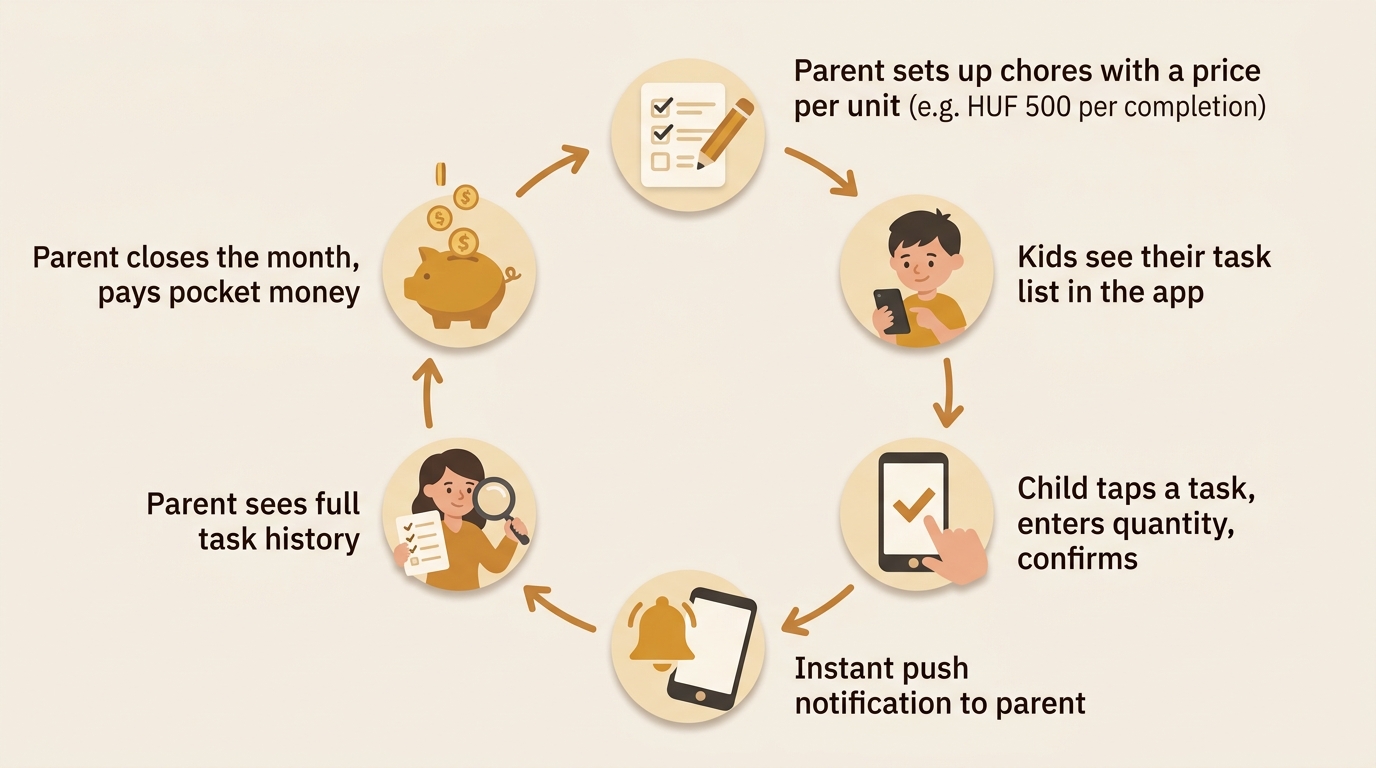 Parent sets up chores with a price per unit (e.g. HUF 500 per completion)

Kids see their task list in the app

Child taps a task, enters quantity, confirms

Instant push notification to parent

Parent sees full task history

Parent closes the month, pays pocket money